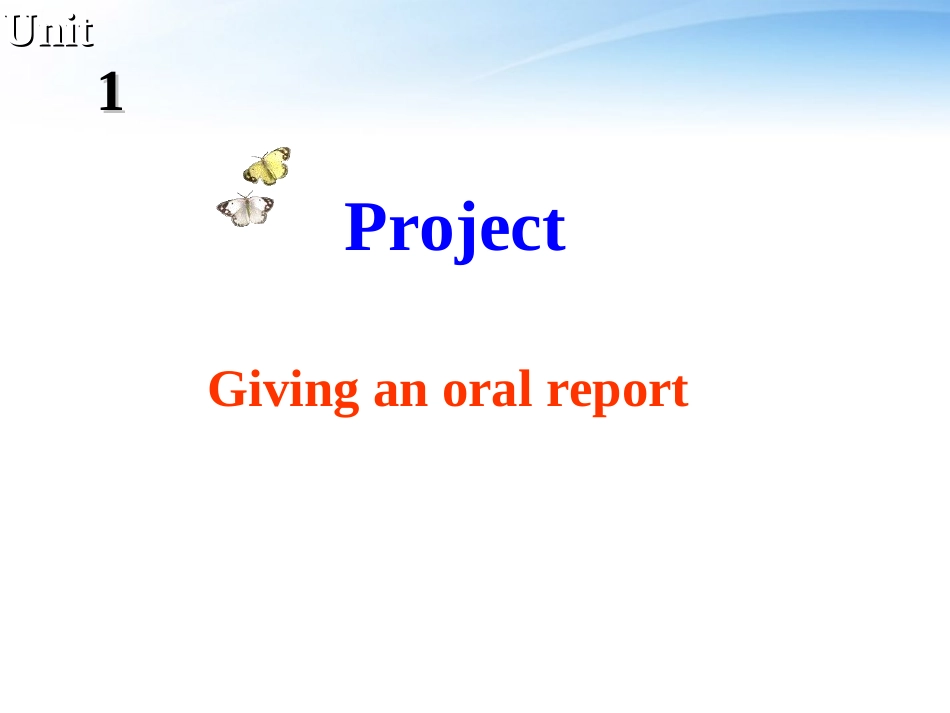 Unit
1

Project

Giving an oral report